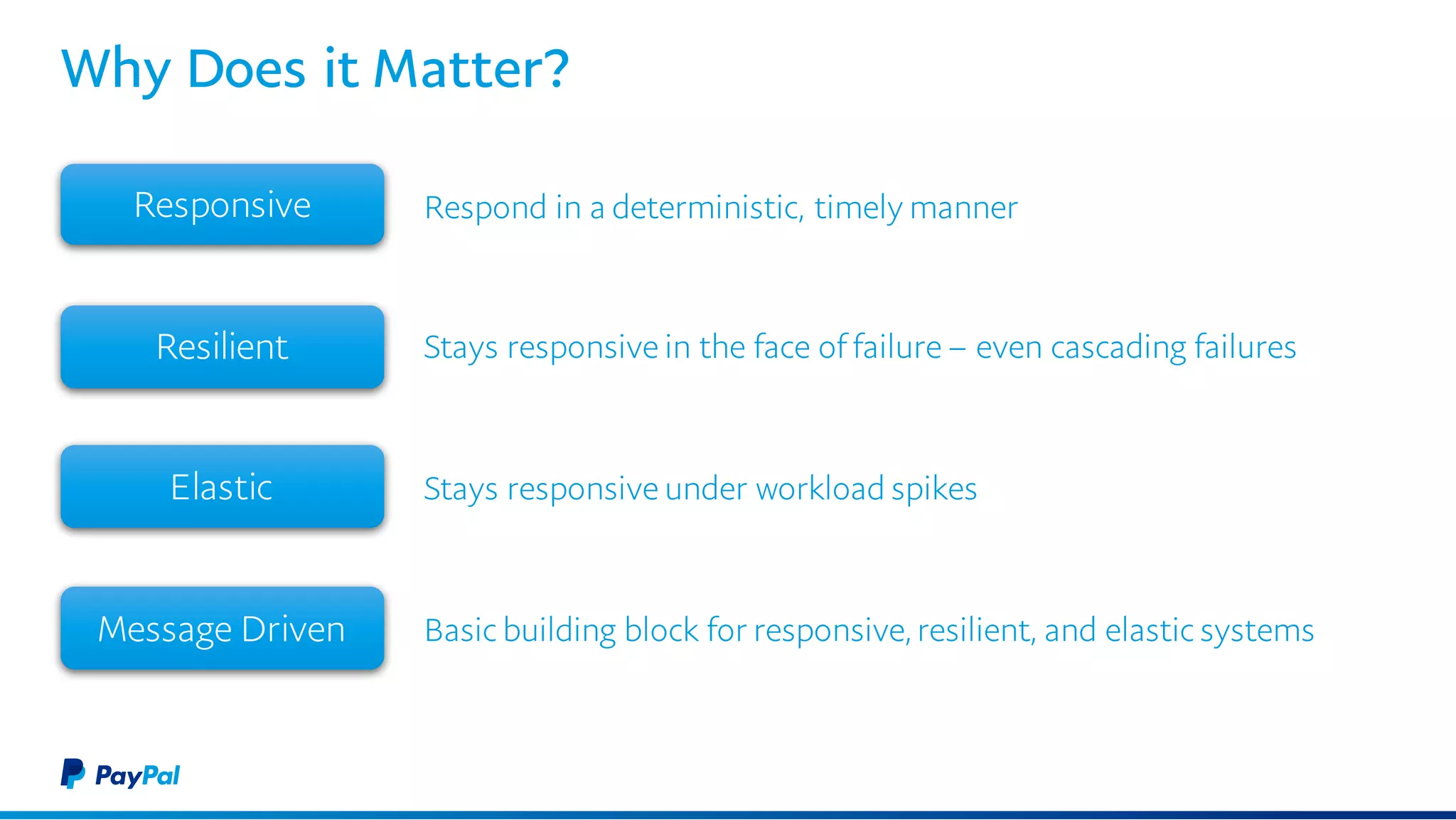 Why Does it Matter?

Responsive

Respond in a deterministic, timely manner

Resilient

Stays responsive in the face of failure – even cascading failures

Elastic

Stays responsive under workload spikes

Message Driven

Basic building block for responsive, resilient, and elastic systems

PayPal